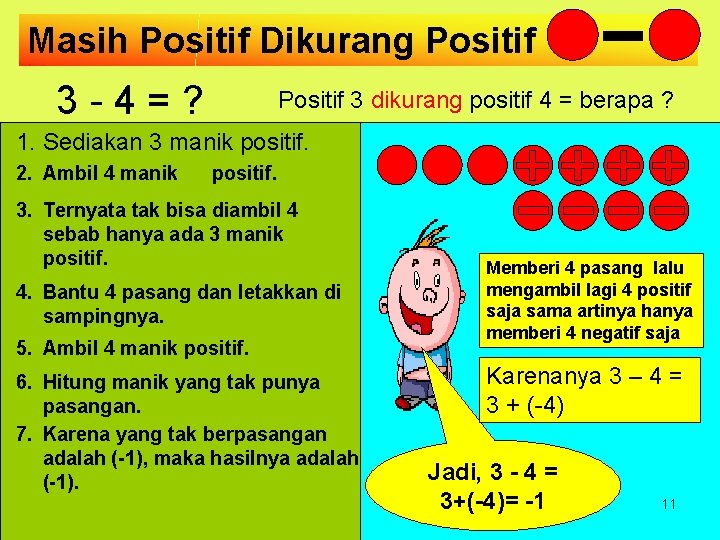 Masih Positif Dikurang Positif

3 - 4 = ?

Positif 3 dikurang positif 4 = berapa ?

1. Sediakan 3 manik positif.
2. Ambil 4 manik positif.
3. Ternyata tak bisa diambil 4 sebab hanya ada 3 manik positif.
4. Bantu 4 pasang dan letakkan di sampingnya.
5. Ambil 4 manik positif.
6. Hitung manik yang tak punya pasangan.
7. Karena yang tak berpasangan adalah (-1), maka hasilnya adalah (-1).

Memberi 4 pasang lalu mengambil lagi 4 positif saja sama artinya hanya memberi 4 negatif saja

Karenanya 3 – 4 = 3 + (-4)

Jadi, 3 - 4 = 3+(-4)= -1

11